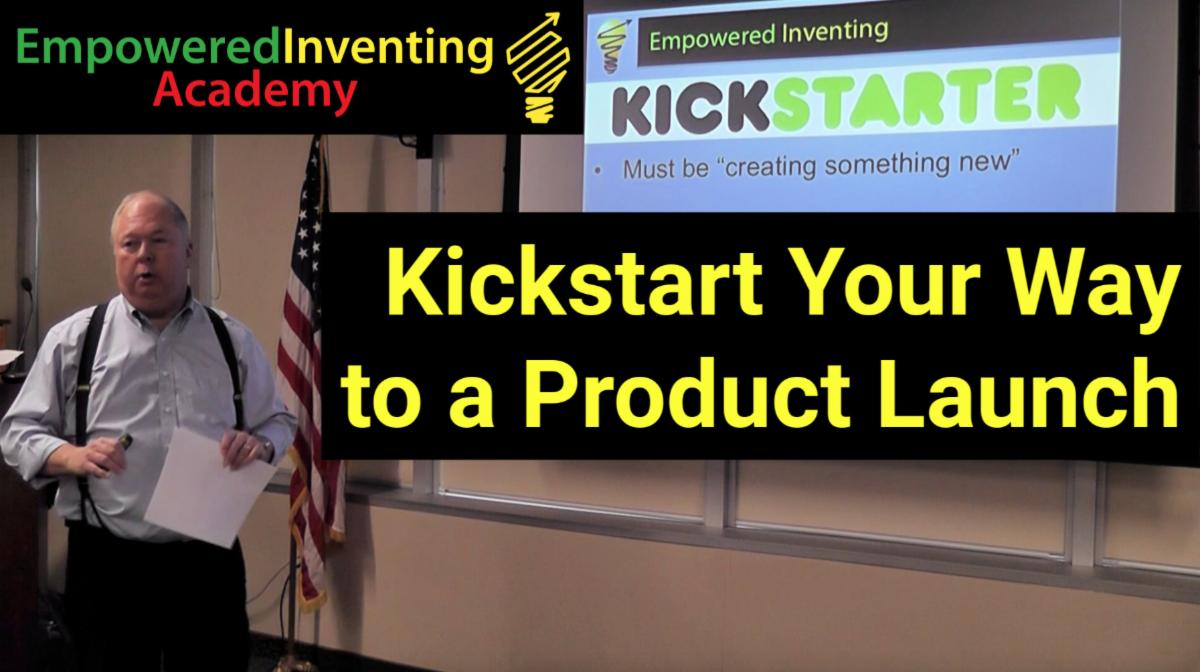 EmpoweredInventing
Academy

Empowered Inventing

KICKSTARTER

• Must be "creating something new"

Kickstart Your Way to a Product Launch